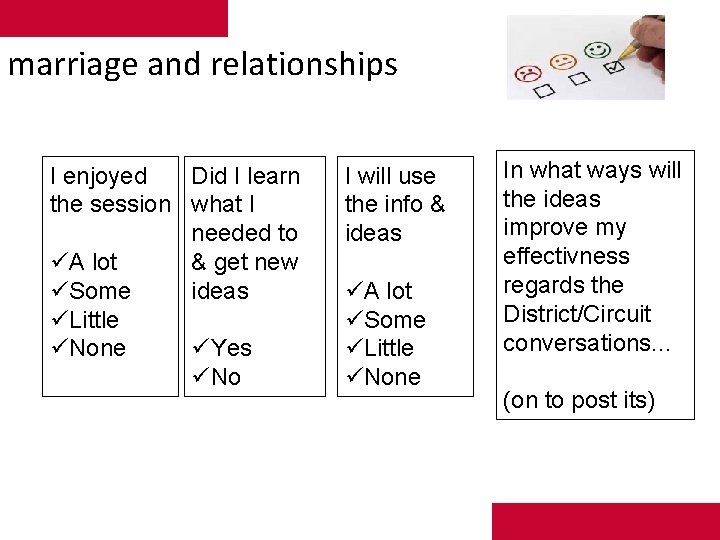 marriage and relationships

I enjoyed the session

✓A lot
✓Some
✓Little
✓None

Did I learn what I needed to & get new ideas

✓Yes
✓No

I will use the info & ideas

✓A lot
✓Some
✓Little
✓None

In what ways will the ideas improve my effectivness regards the District/Circuit conversations...

(on to post its)